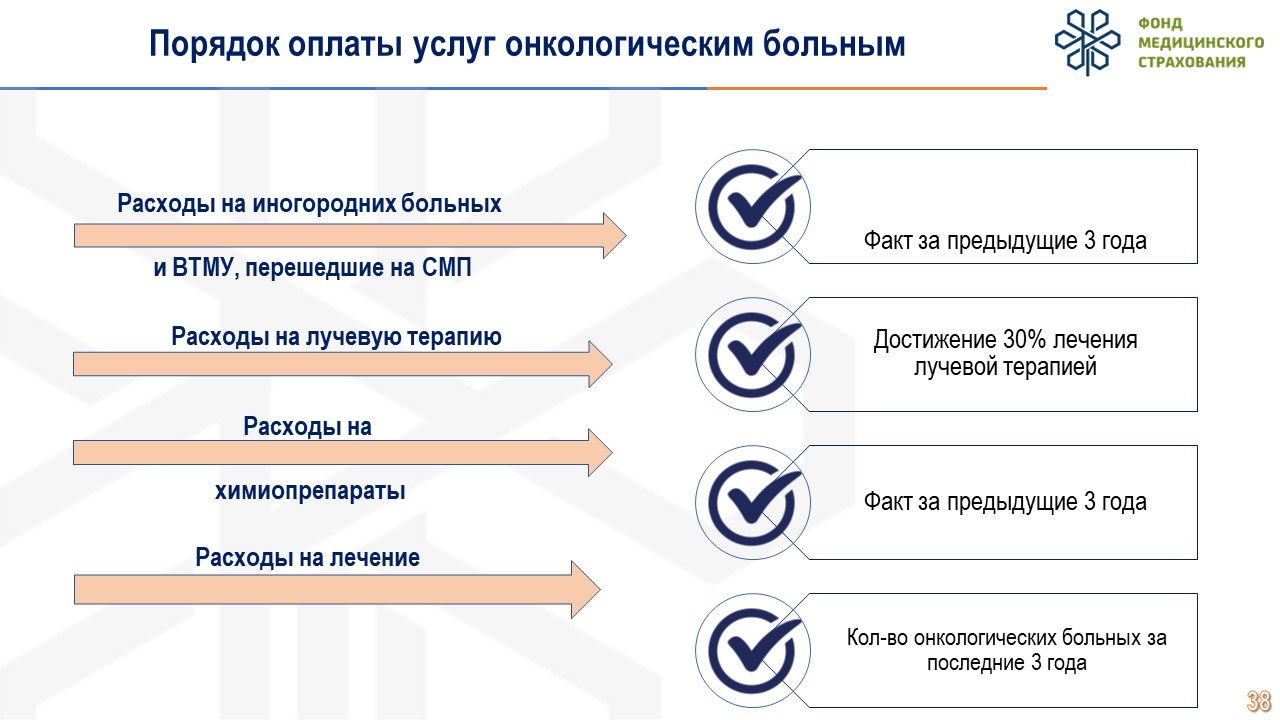 Порядок оплаты услуг онкологическим больным

ФОНД МЕДИЦИНСКОГО СТРАХОВАНИЯ

Расходы на иногородних больных

и ВТМУ, перешедшие на СМП

Расходы на лучевую терапию

Расходы на

химиопрепараты

Расходы на лечение

Факт за предыдущие 3 года

Достижение 30% лечения лучевой терапией

Факт за предыдущие 3 года

Кол-во онкологических больных за последние 3 года

38